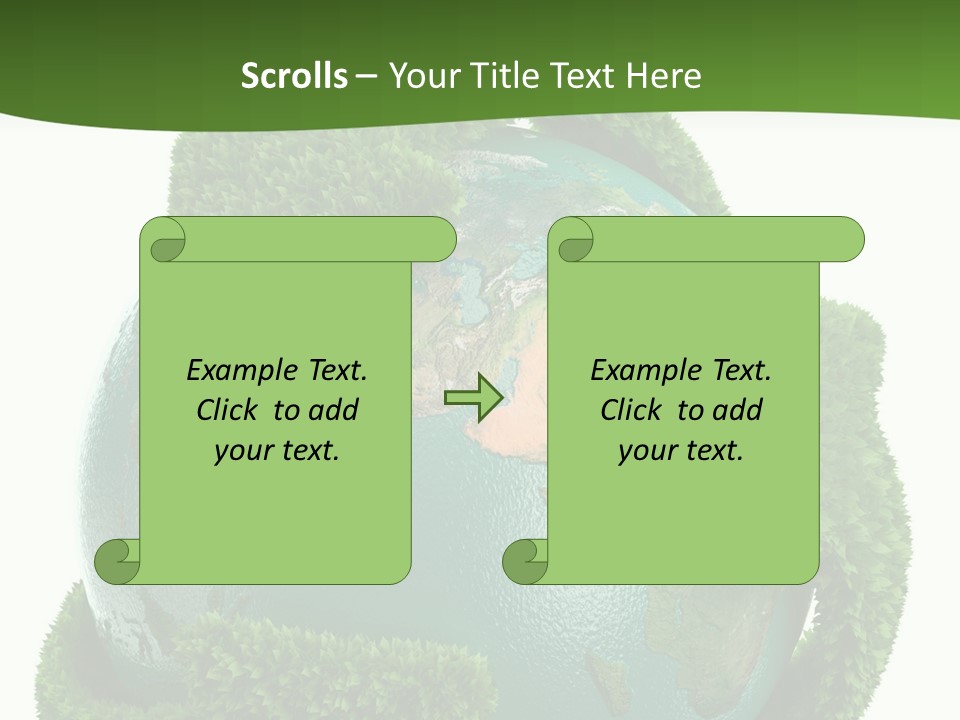 Scrolls – Your Title Text Here

Example Text. Click to add your text.

Example Text. Click to add your text.